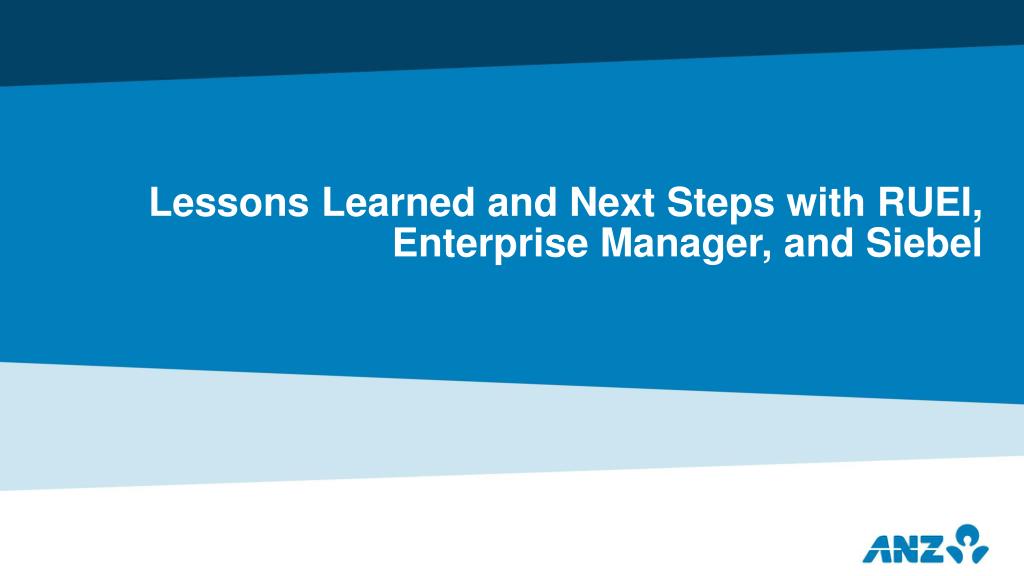 Lessons Learned and Next Steps with RUEI, Enterprise Manager, and Siebel

ANZ